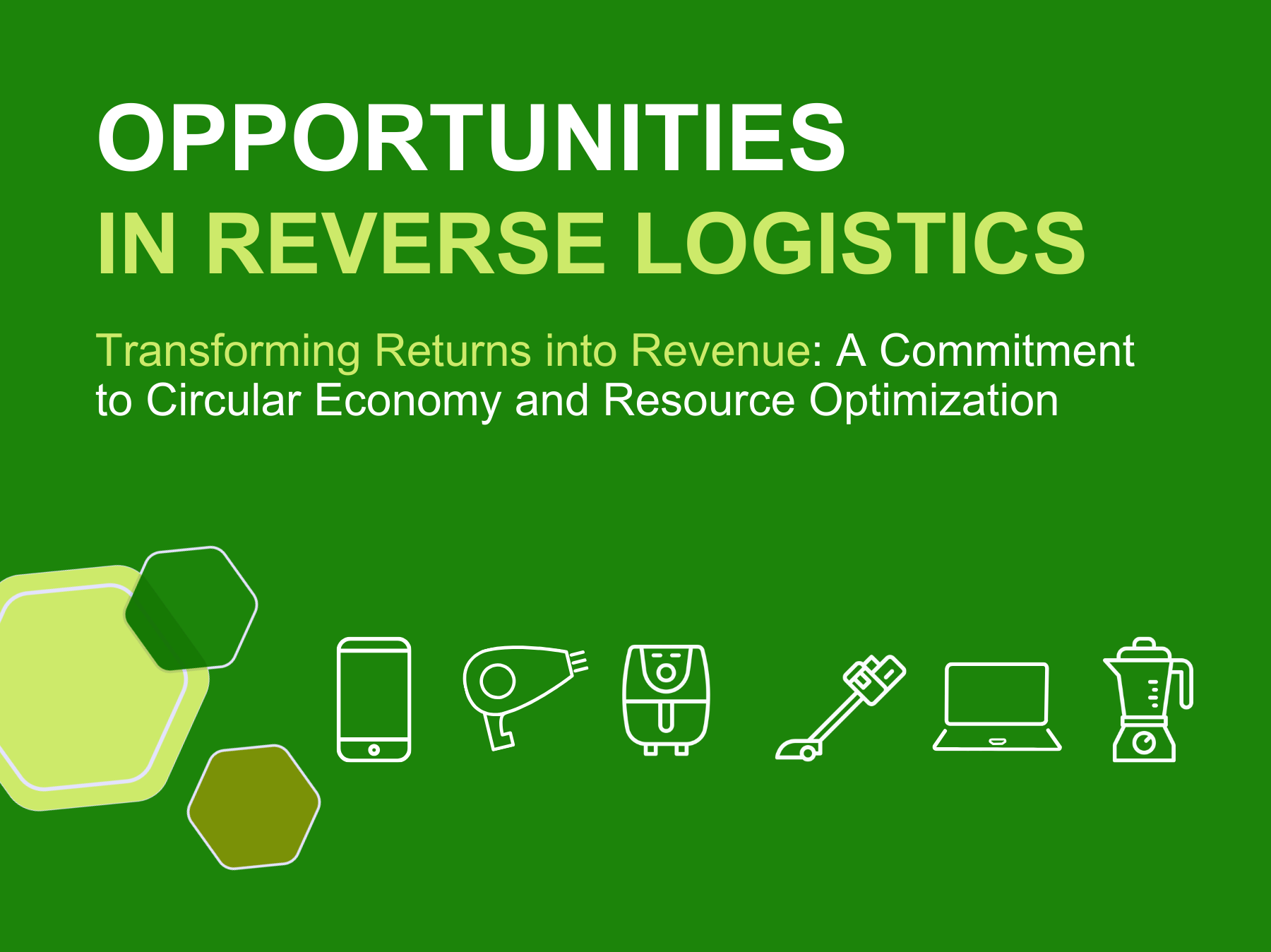 OPPORTUNITIES
IN REVERSE LOGISTICS

Transforming Returns into Revenue: A Commitment to Circular Economy and Resource Optimization